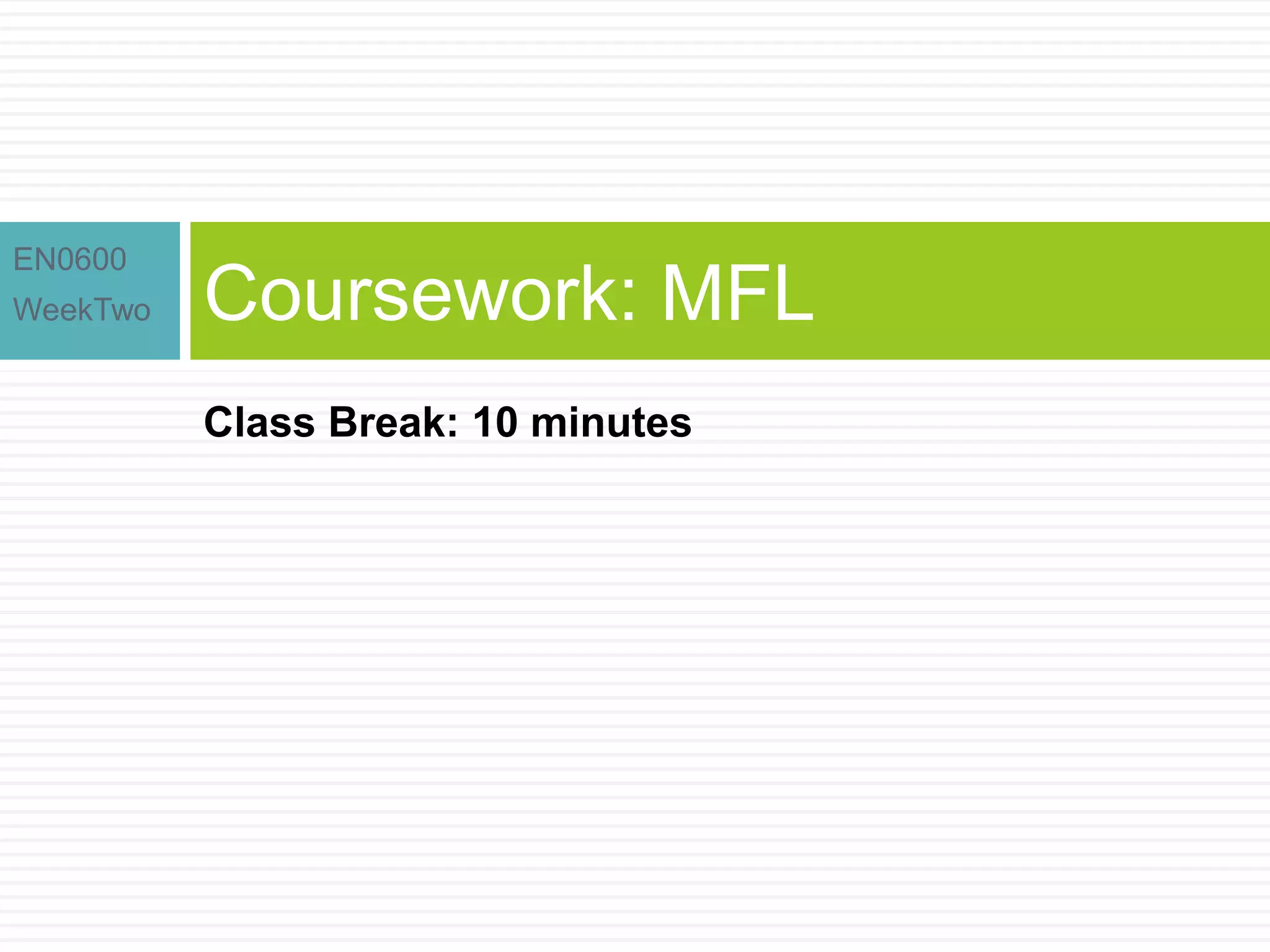 EN0600
WeekTwo

Coursework: MFL

Class Break: 10 minutes